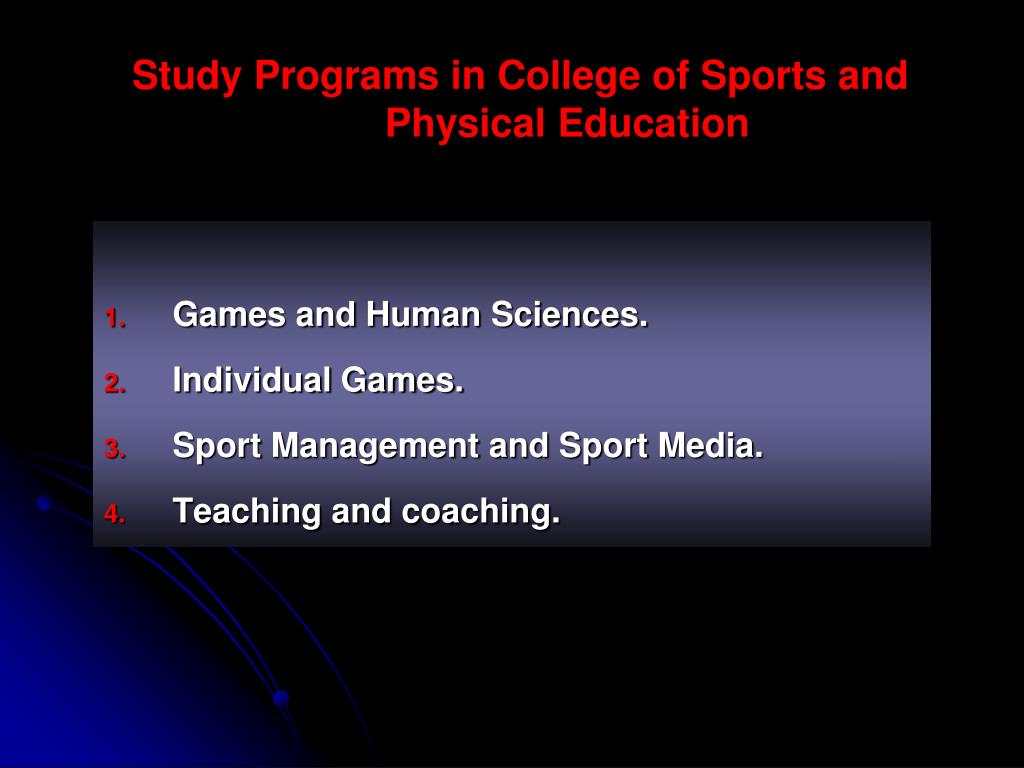 Study Programs in College of Sports and Physical Education

1. Games and Human Sciences.
2. Individual Games.
3. Sport Management and Sport Media.
4. Teaching and coaching.